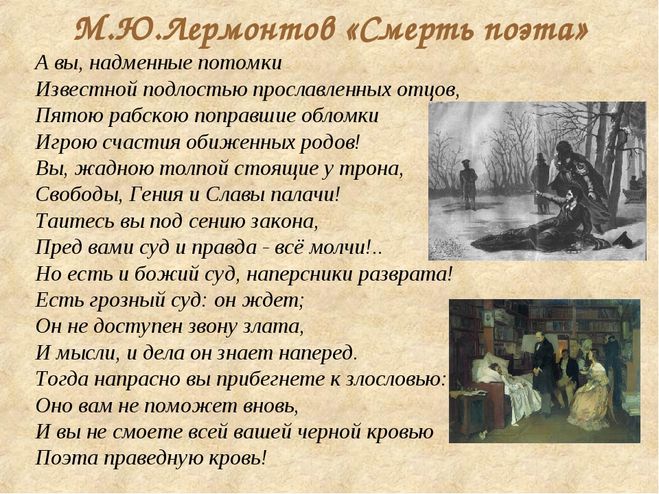 М.Ю.Лермонтов «Смерть поэта»

А вы, надменные потомки
Известной подлостью прославленных отцов,
Пятою рабскою поправшие обломки
Игрою счастия обиженных родов!
Вы, жадною толпой стоящие у трона,
Свободы, Гения и Славы палачи!
Таитесь вы под сению закона,
Пред вами суд и правда - всё молчи!..
Но есть и божий суд, наперсники разврата!
Есть грозный суд: он ждет;
Он не доступен звону злата,
И мысли, и дела он знает наперед.
Тогда напрасно вы прибегнете к злословью:
Оно вам не поможет вновь,
И вы не смоете всей вашей черной кровью
Поэта праведную кровь!